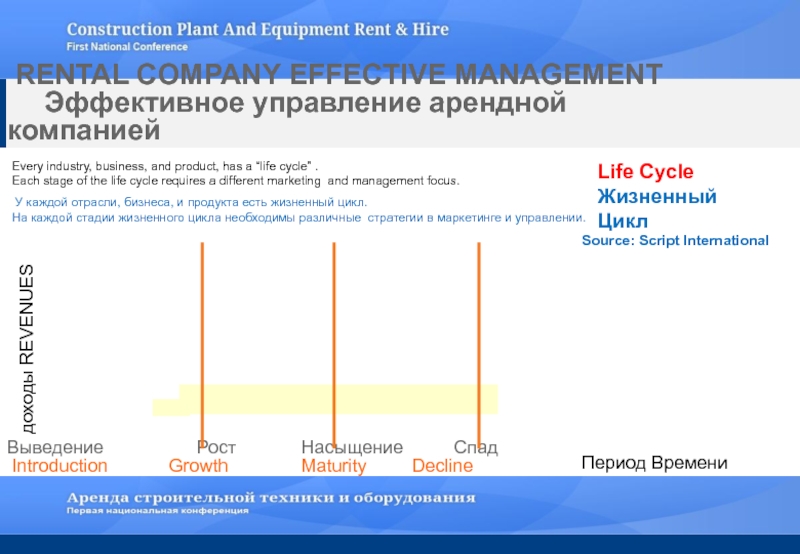 Construction Plant And Equipment Rent & Hire
First National Conference

RENTAL COMPANY EFFECTIVE MANAGEMENT
Эффективное управление арендной компанией

Every industry, business, and product, has a "life cycle" .
Each stage of the life cycle requires a different marketing and management focus.

У каждой отрасли, бизнеса, и продукта есть жизненный цикл.
На каждой стадии жизненного цикла необходимы различные стратегии в маркетинге и управлении.

Life Cycle
Жизненный Цикл
Source: Script International

доходы REVENUES

Выведение
Introduction
Рост
Growth
Насыщение
Maturity
Спад
Decline

Период Времени

Аренда строительной техники и оборудования
Первая национальная конференция